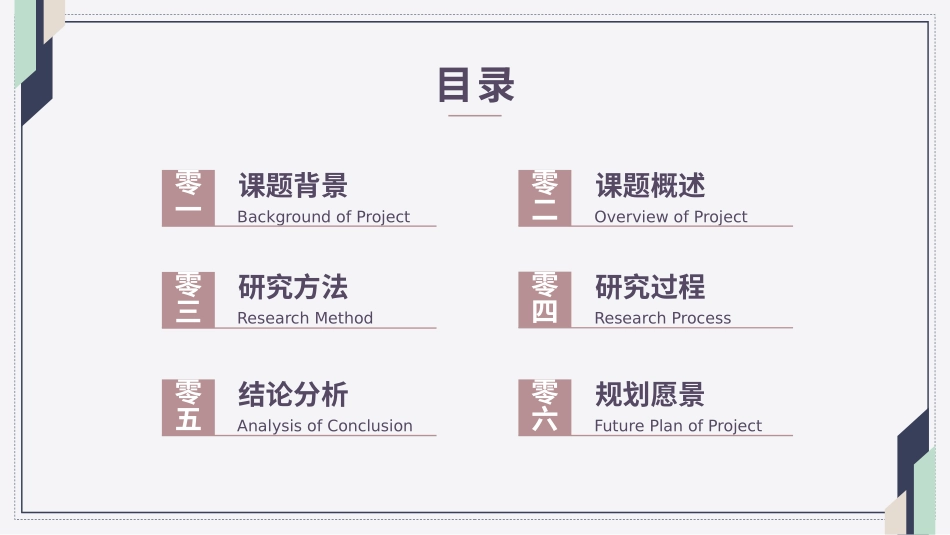 目录

零一 课题背景
Background of Project

零二 课题概述
Overview of Project

零三 研究方法
Research Method

零四 研究过程
Research Process

零五 结论分析
Analysis of Conclusion

零六 规划愿景
Future Plan of Project